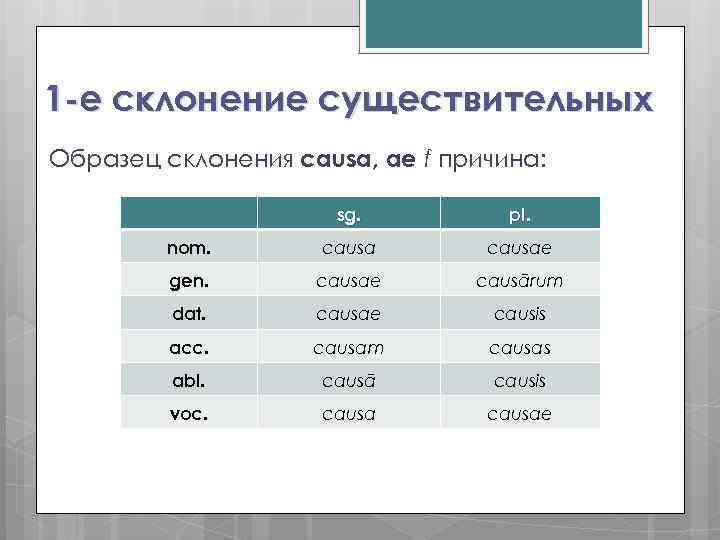 1-е склонение существительных

Образец склонения causa, ae f причина:

| | sg. | pl. |
|---|---|---|
| nom. | causa | causae |
| gen. | causae | causārum |
| dat. | causae | causis |
| acc. | causam | causas |
| abl. | causā | causis |
| voc. | causa | causae |